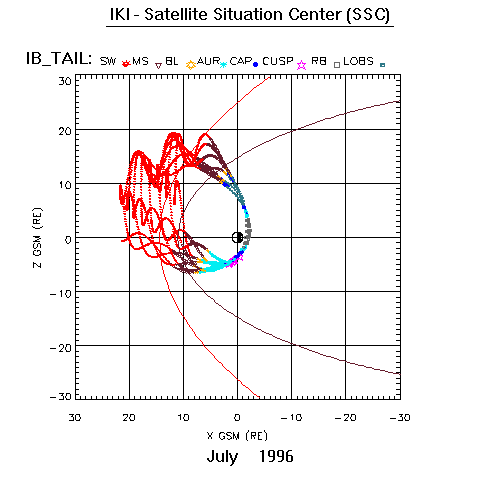 IKI - Satellite Situation Center (SSC)

IB_TAIL: SW MS BL AUR CAP CUSP RB LOBS

30
20
10
0
−10
−20
−30

Z GSM (RE)

30 20 10 0 −10 −20 −30

X GSM (RE)

July 1996